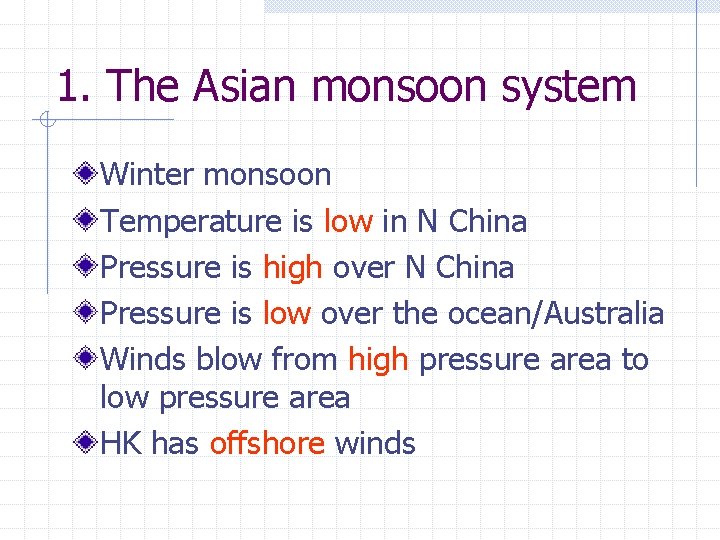 1. The Asian monsoon system

Winter monsoon

Temperature is low in N China

Pressure is high over N China

Pressure is low over the ocean/Australia

Winds blow from high pressure area to low pressure area

HK has offshore winds